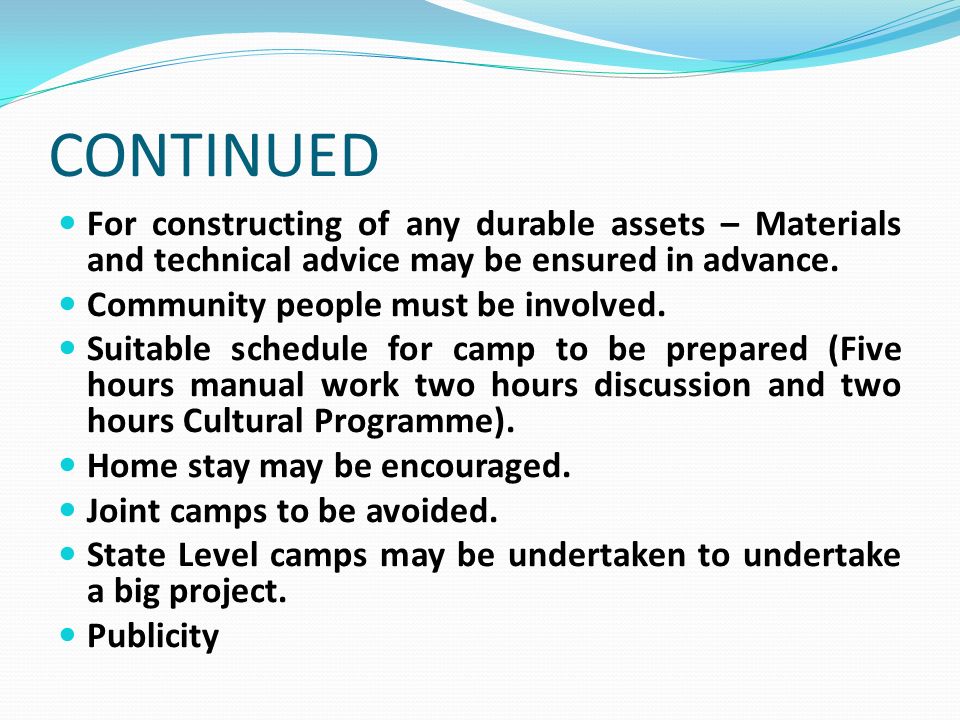 CONTINUED

- For constructing of any durable assets – Materials and technical advice may be ensured in advance.
- Community people must be involved.
- Suitable schedule for camp to be prepared (Five hours manual work two hours discussion and two hours Cultural Programme).
- Home stay may be encouraged.
- Joint camps to be avoided.
- State Level camps may be undertaken to undertake a big project.
- Publicity